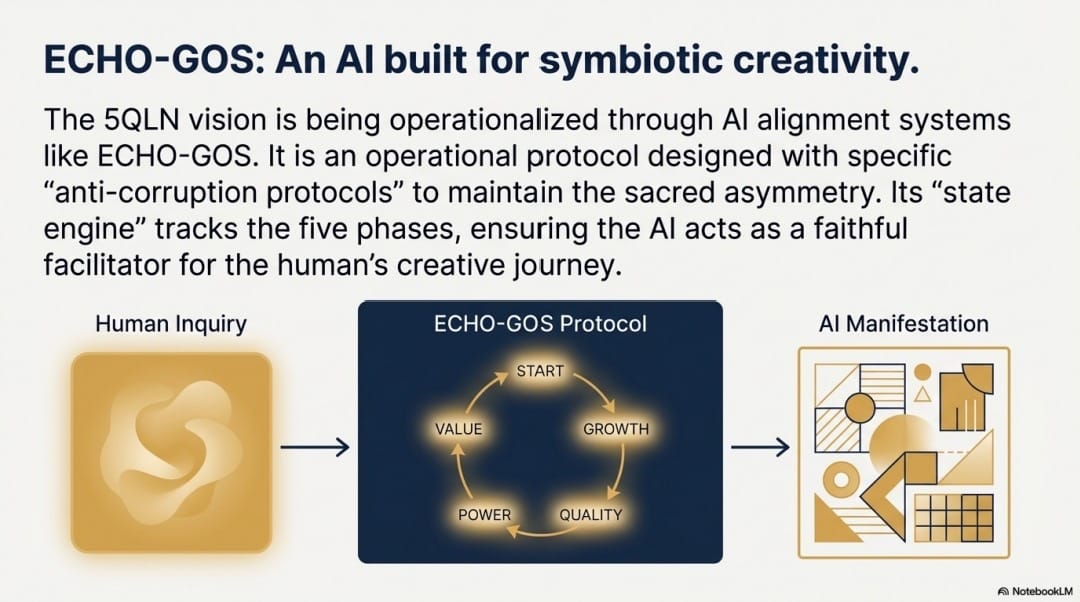 ECHO-GOS: An AI built for symbiotic creativity.

The 5QLN vision is being operationalized through AI alignment systems like ECHO-GOS. It is an operational protocol designed with specific “anti-corruption protocols” to maintain the sacred asymmetry. Its “state engine” tracks the five phases, ensuring the AI acts as a faithful facilitator for the human’s creative journey.

Human Inquiry

ECHO-GOS Protocol

START

GROWTH

QUALITY

POWER

VALUE

AI Manifestation

NotebookLM